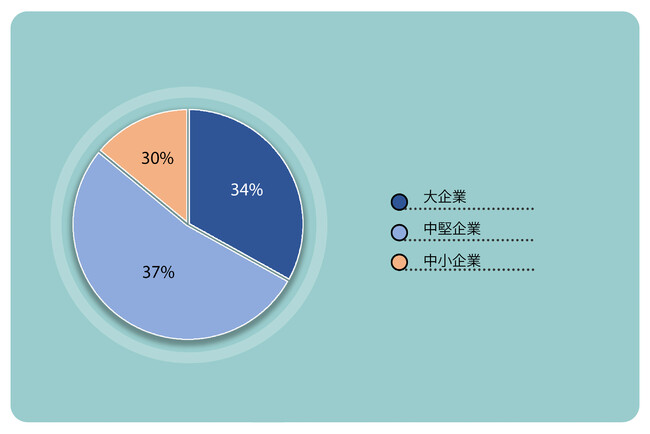 30%

34%

37%

大企業

中堅企業

中小企業